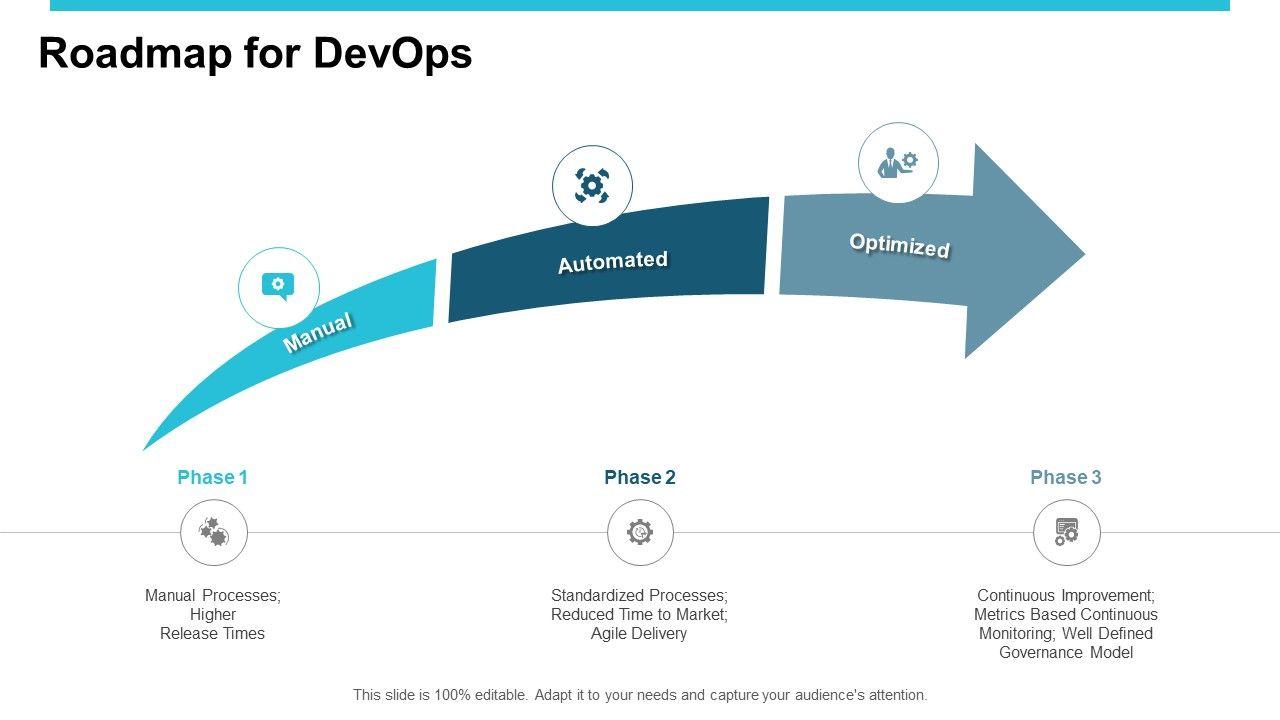 Roadmap for DevOps

Manual

Automated

Optimized

Phase 1

Manual Processes; Higher Release Times

Phase 2

Standardized Processes; Reduced Time to Market; Agile Delivery

Phase 3

Continuous Improvement; Metrics Based Continuous Monitoring; Well Defined Governance Model

This slide is 100% editable. Adapt it to your needs and capture your audience's attention.